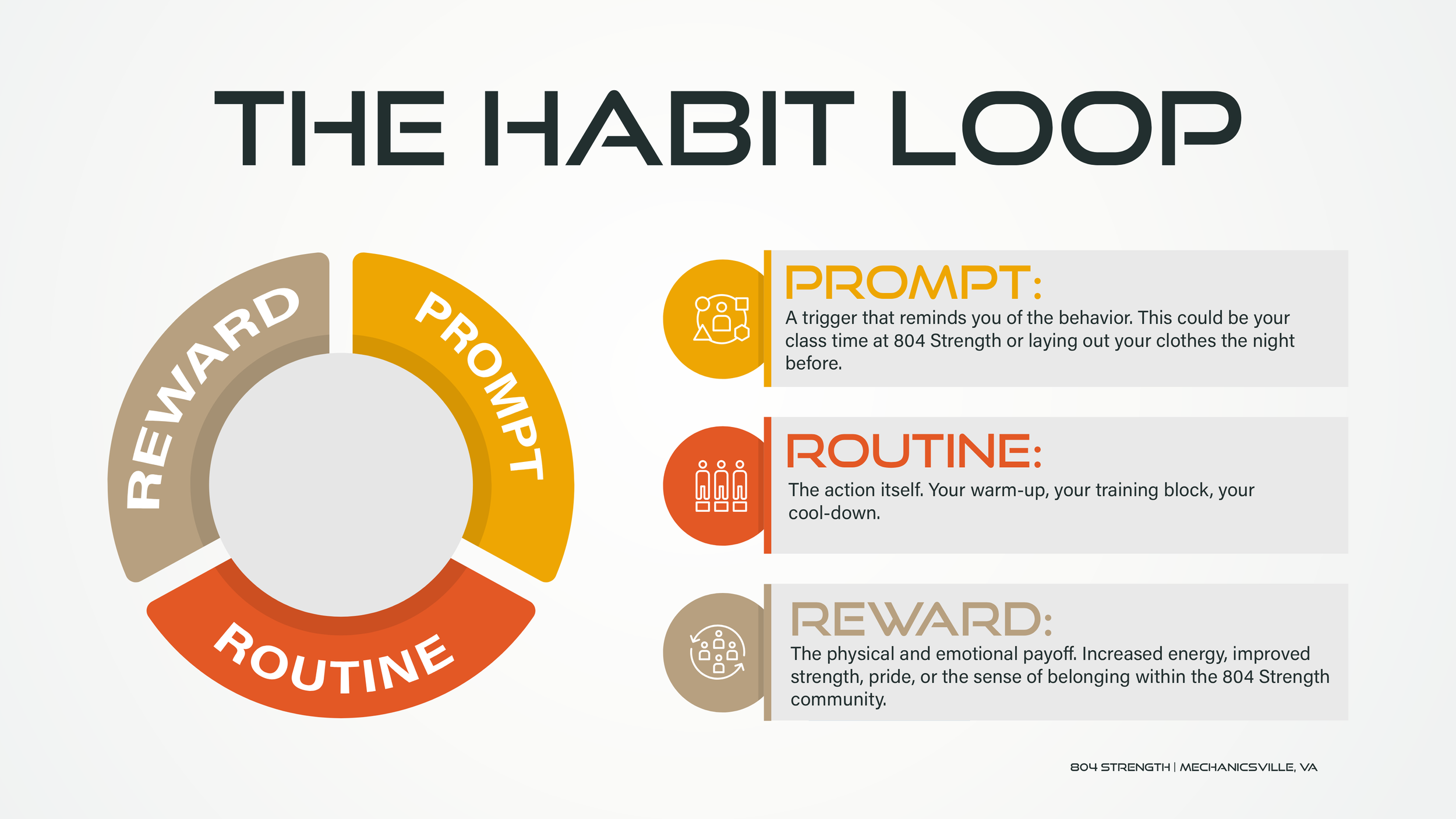 THE HABIT LOOP

REWARD
PROMPT
ROUTINE

PROMPT:
A trigger that reminds you of the behavior. This could be your class time at 804 Strength or laying out your clothes the night before.

ROUTINE:
The action itself. Your warm-up, your training block, your cool-down.

REWARD:
The physical and emotional payoff. Increased energy, improved strength, pride, or the sense of belonging within the 804 Strength community.

804 STRENGTH | MECHANICSVILLE, VA